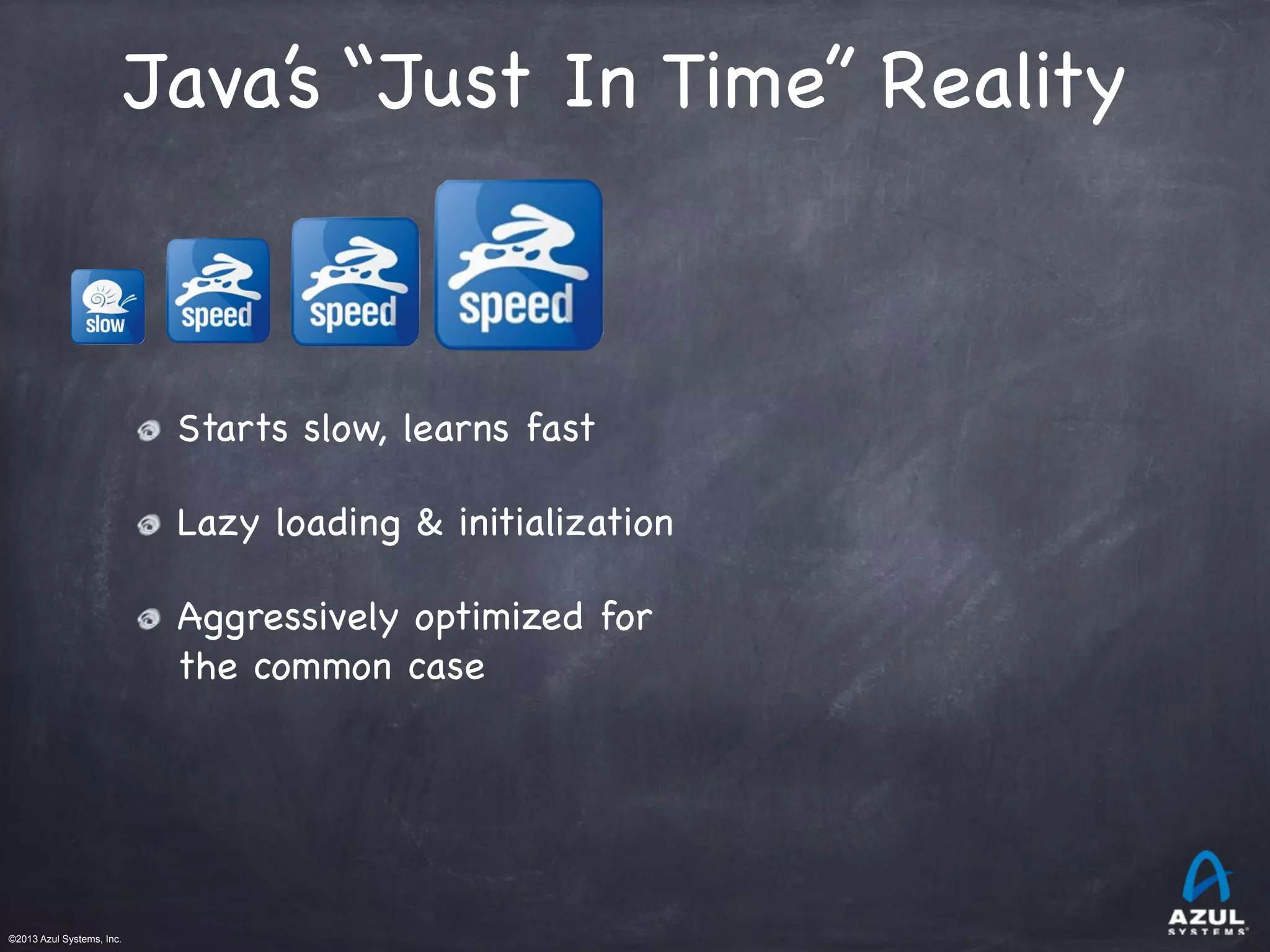 Java's "Just In Time" Reality

slow

speed

speed

speed

Starts slow, learns fast

Lazy loading & initialization

Aggressively optimized for the common case

©2013 Azul Systems, Inc.

AZUL SYSTEMS